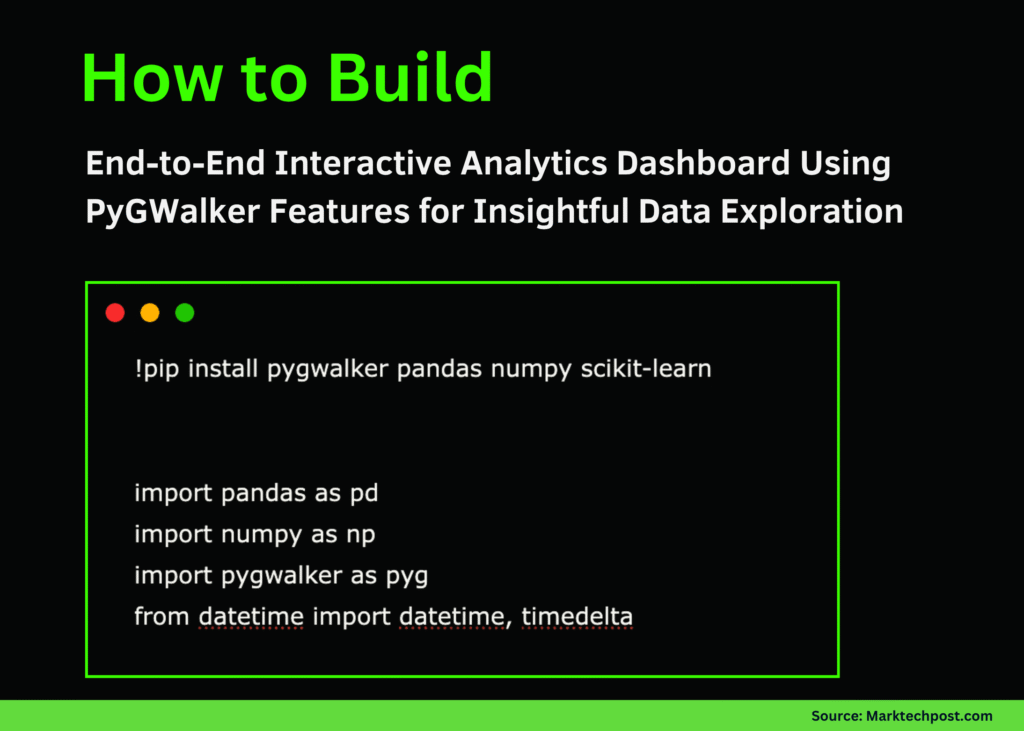 How to Build

End-to-End Interactive Analytics Dashboard Using PyGWalker Features for Insightful Data Exploration

!pip install pygwalker pandas numpy scikit-learn

import pandas as pd
import numpy as np
import pygwalker as pyg
from datetime import datetime, timedelta

Source: Marktechpost.com